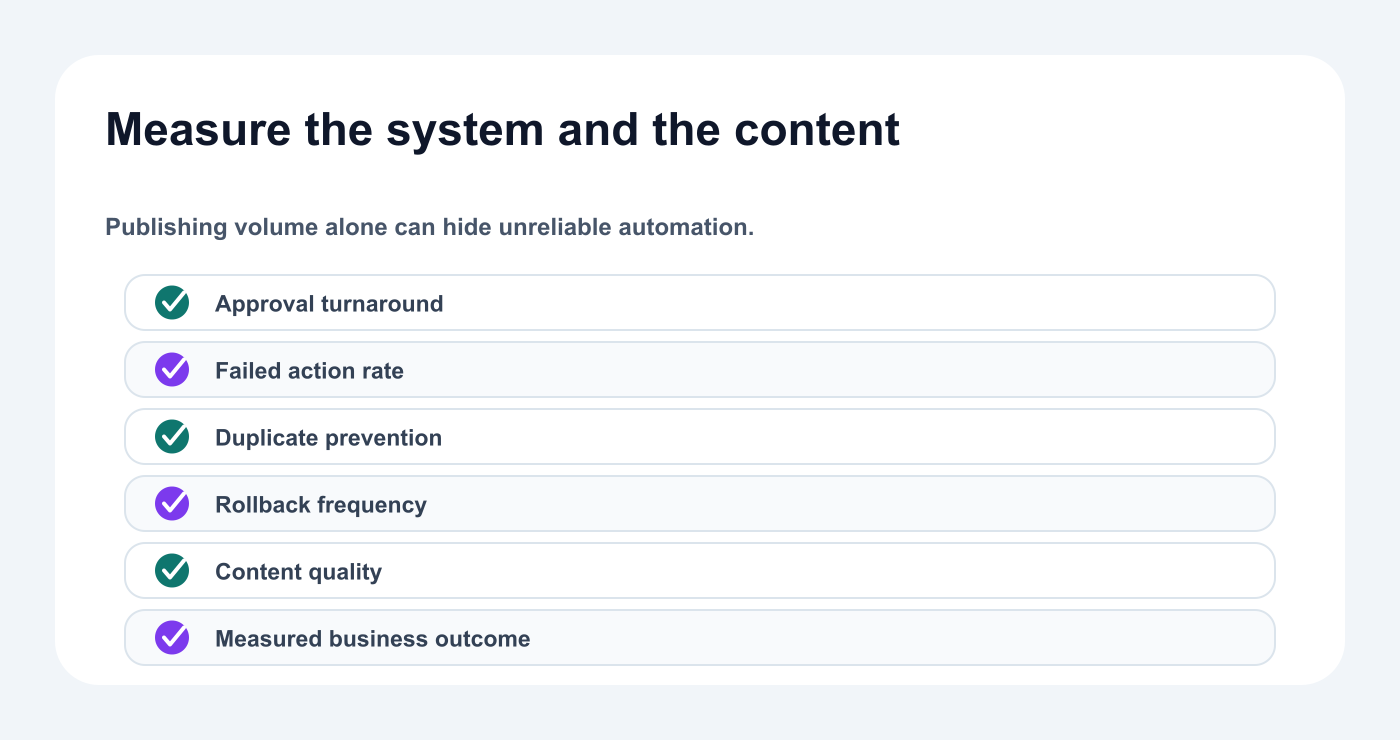 Measure the system and the content

Publishing volume alone can hide unreliable automation.

Approval turnaround

Failed action rate

Duplicate prevention

Rollback frequency

Content quality

Measured business outcome